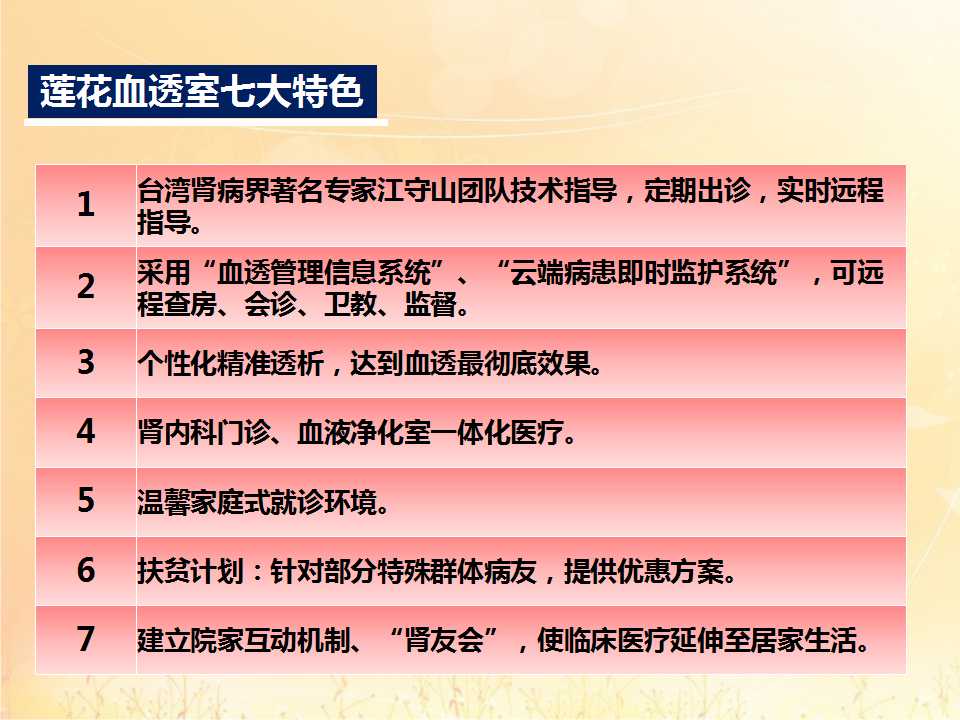 莲花血透室七大特色

| 1 | 台湾肾病界著名专家江守山团队技术指导，定期出诊，实时远程指导。 |
|---|---|
| 2 | 采用“血透管理信息系统”、“云端病患即时监护系统”，可远程查房、会诊、卫教、监督。 |
| 3 | 个性化精准透析，达到血透最彻底效果。 |
| 4 | 肾内科门诊、血液净化室一体化医疗。 |
| 5 | 温馨家庭式就诊环境。 |
| 6 | 扶贫计划：针对部分特殊群体病友，提供优惠方案。 |
| 7 | 建立院家互动机制、“肾友会”，使临床医疗延伸至居家生活。 |